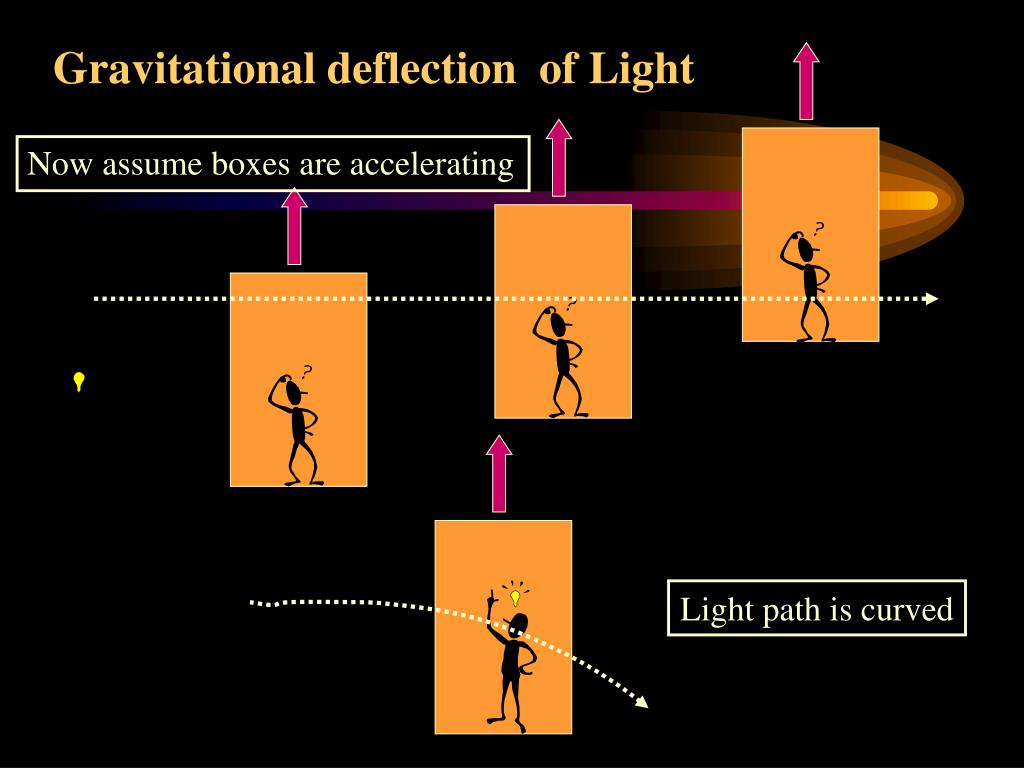 Gravitational deflection of Light

Now assume boxes are accelerating

?

?

?

Light path is curved